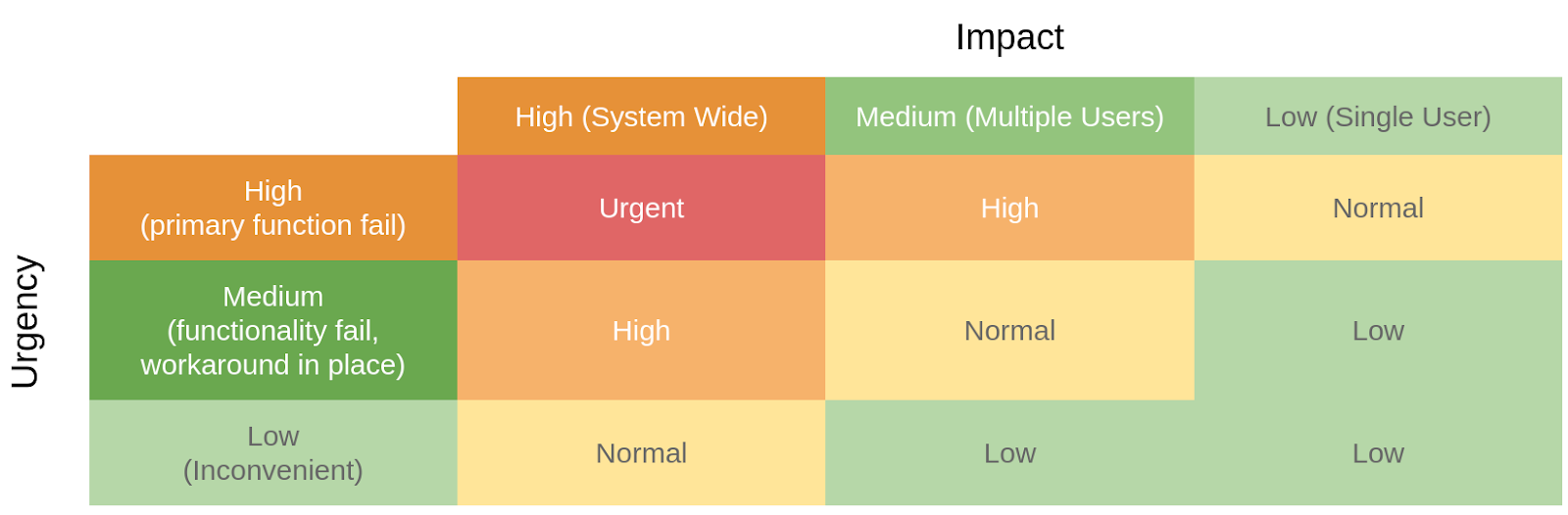 Impact

Urgency

| | High (System Wide) | Medium (Multiple Users) | Low (Single User) |
|---|---|---|---|
| High (primary function fail) | Urgent | High | Normal |
| Medium (functionality fail, workaround in place) | High | Normal | Low |
| Low (Inconvenient) | Normal | Low | Low |